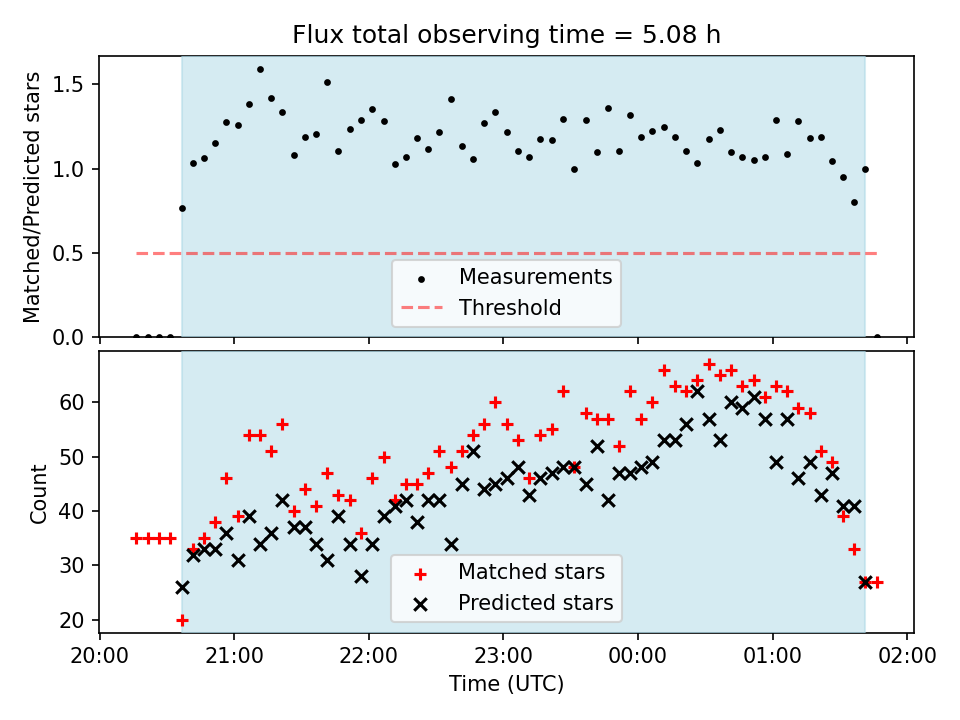 Flux total observing time = 5.08 h

Matched/Predicted stars

1.5
1.0
0.5
0.0

Measurements
Threshold

Count

60
50
40
30
20

Matched stars
Predicted stars

20:00
21:00
22:00
23:00
00:00
01:00
02:00

Time (UTC)